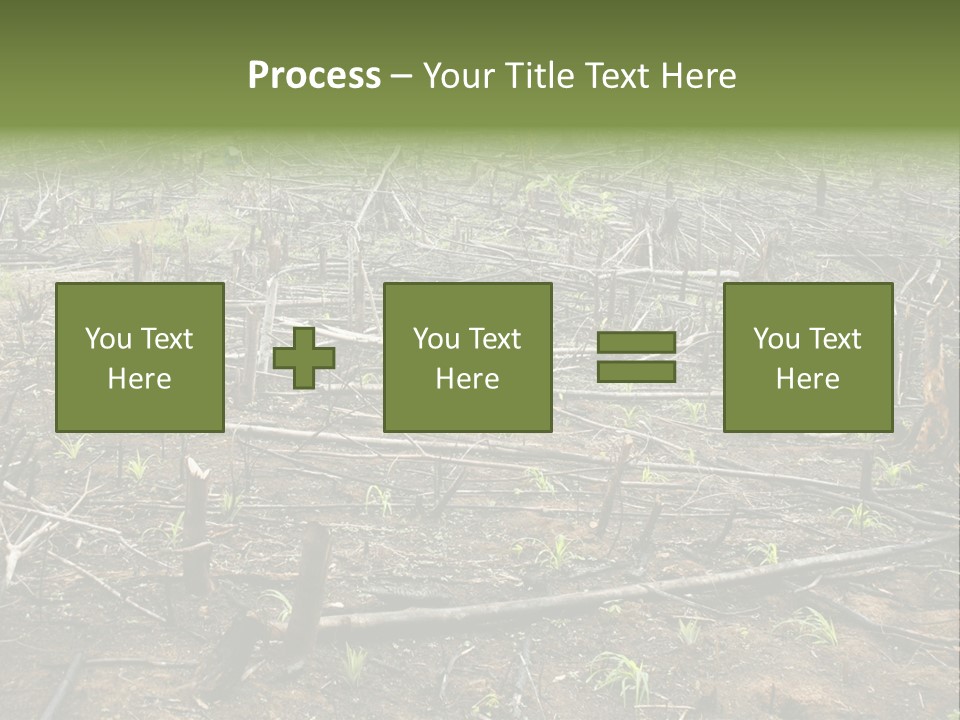 Process – Your Title Text Here

You Text Here

You Text Here

You Text Here